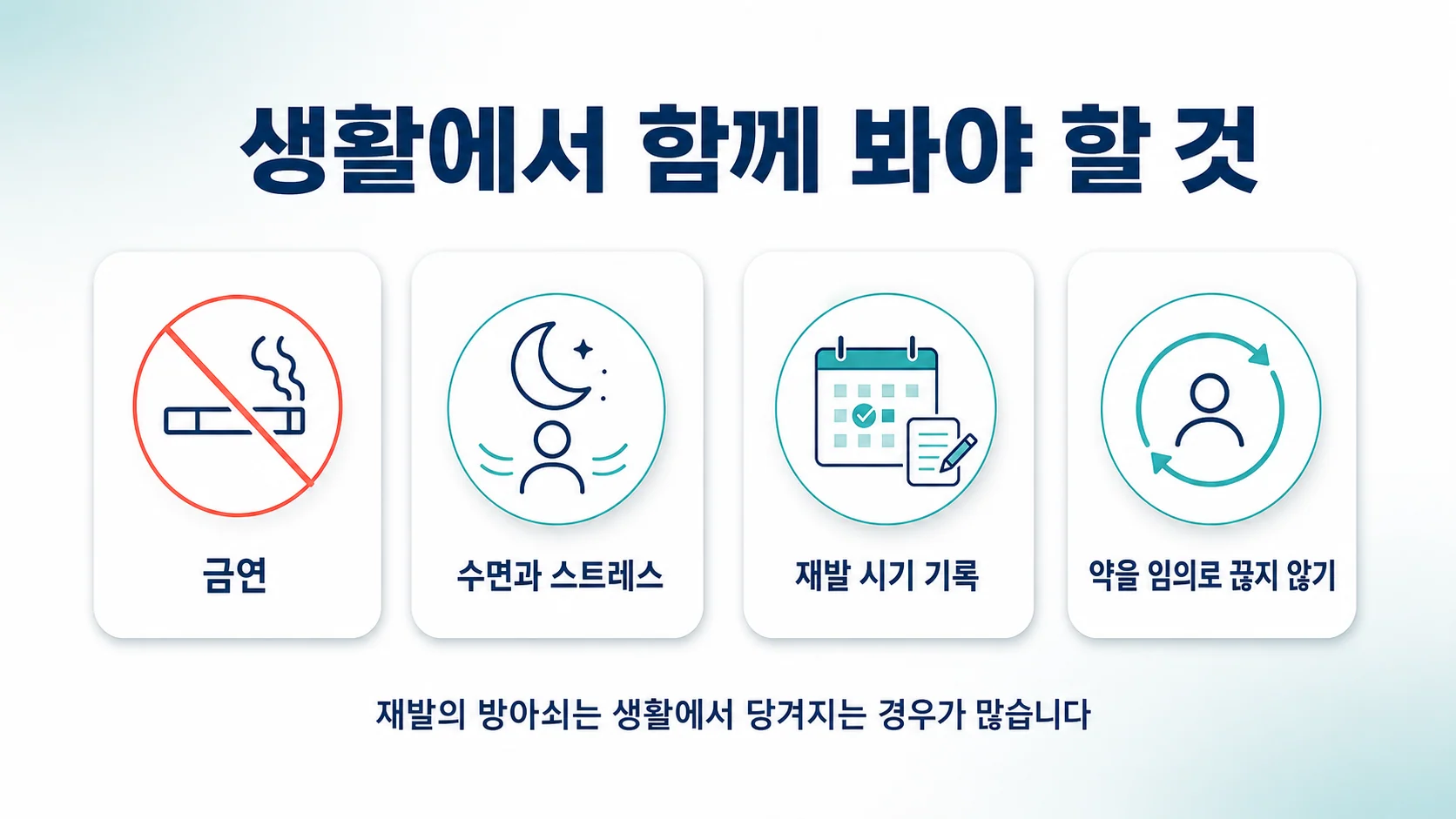 생활에서 함께 봐야 할 것

금연

수면과 스트레스

재발 시기 기록

약을 임의로 끊지 않기

재발의 방아쇠는 생활에서 당겨지는 경우가 많습니다